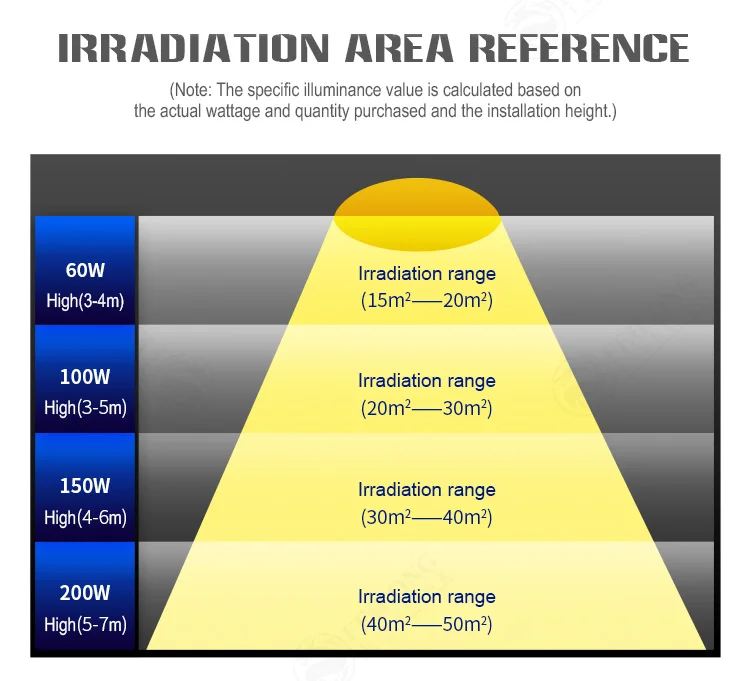 IRRADIATION AREA REFERENCE

(Note: The specific illuminance value is calculated based on the actual wattage and quantity purchased and the installation height.)

60W
High(3-4m)

Irradiation range
($15m^2$——$20m^2$)

100W
High(3-5m)

Irradiation range
($20m^2$——$30m^2$)

150W
High(4-6m)

Irradiation range
($30m^2$——$40m^2$)

200W
High(5-7m)

Irradiation range
($40m^2$——$50m^2$)